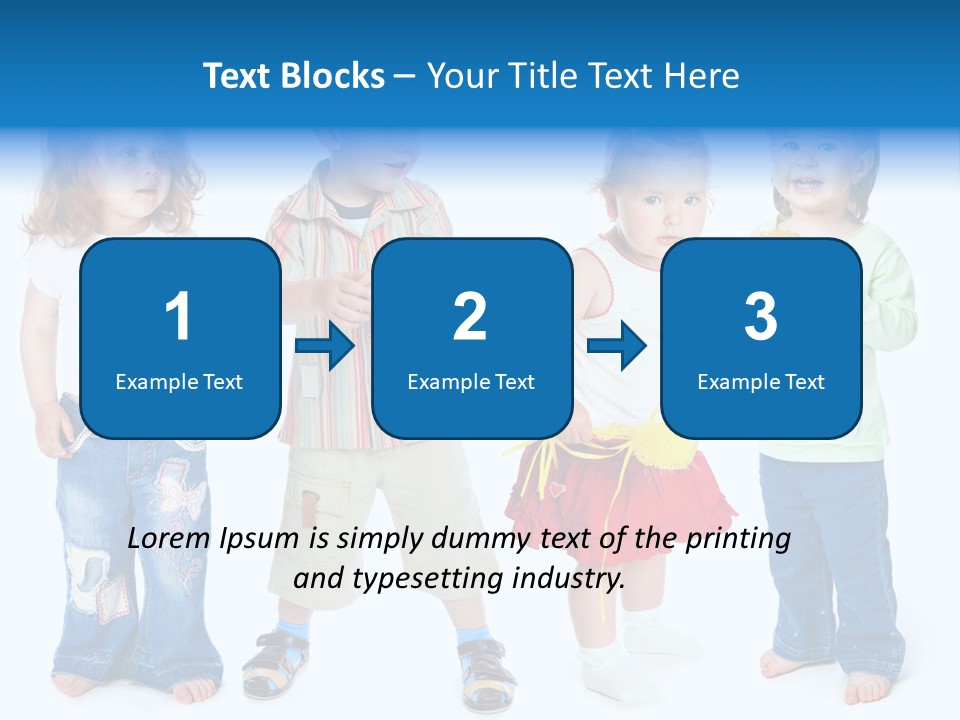 Text Blocks – Your Title Text Here

1
Example Text

2
Example Text

3
Example Text

Lorem Ipsum is simply dummy text of the printing and typesetting industry.